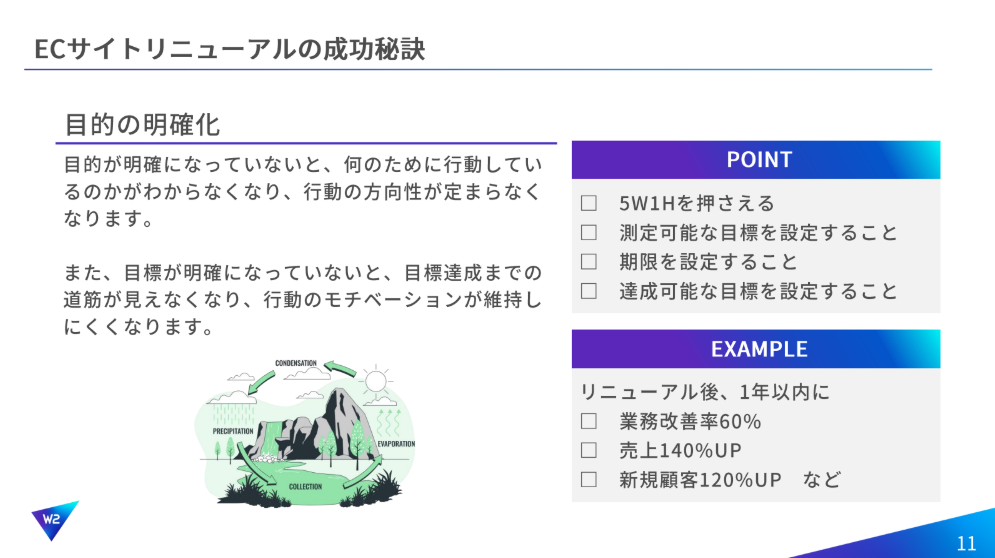 ECサイトリニューアルの成功秘訣

目的の明確化

目的が明確になっていないと、何のために行動しているのかがわからなくなり、行動の方向性が定まらなくなります。

また、目標が明確になっていないと、目標達成までの道筋が見えなくなり、行動のモチベーションが維持しにくくなります。

CONDENSATION

PRECIPITATION

EVAPORATION

COLLECTION

POINT

☐ 5W1Hを押さえる
☐ 測定可能な目標を設定すること
☐ 期限を設定すること
☐ 達成可能な目標を設定すること

EXAMPLE

リニューアル後、1年以内に
☐ 業務改善率60%
☐ 売上140%UP
☐ 新規顧客120%UP など

W2

11